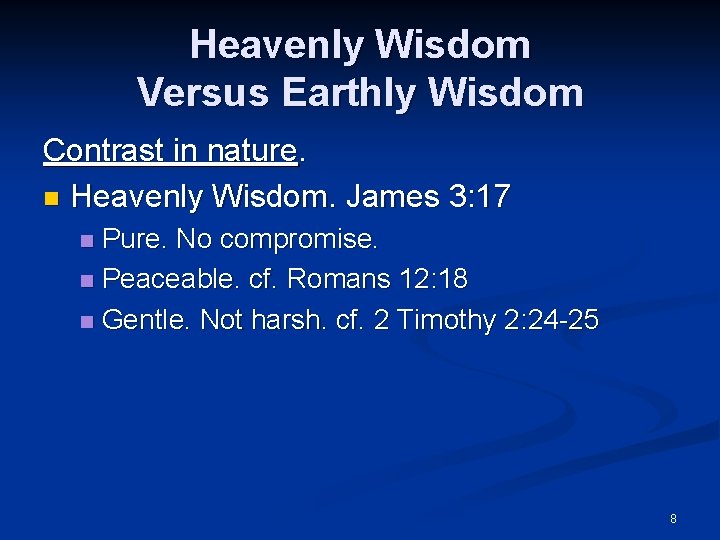 Heavenly Wisdom
Versus Earthly Wisdom

Contrast in nature.

- Heavenly Wisdom. James 3:17
  - Pure. No compromise.
  - Peaceable. cf. Romans 12:18
  - Gentle. Not harsh. cf. 2 Timothy 2:24-25

8